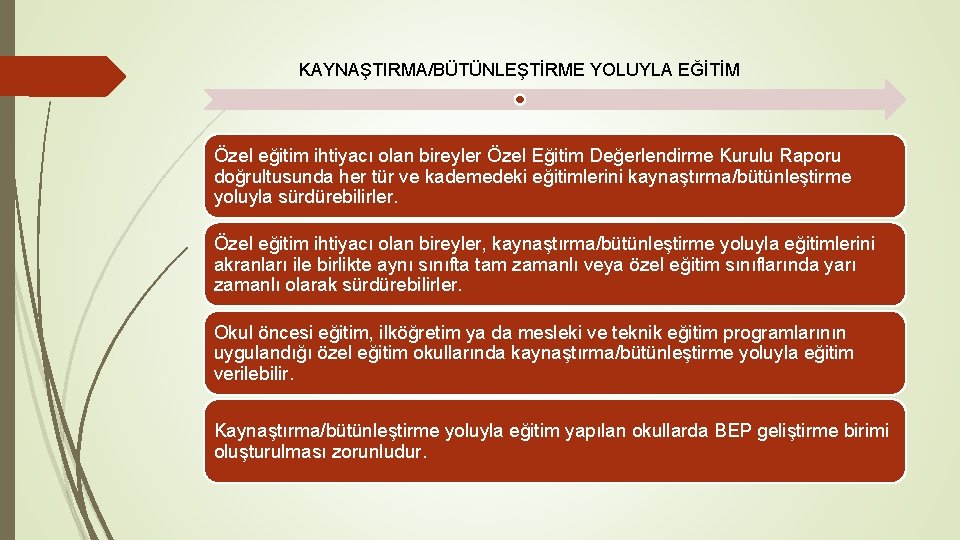 KAYNAŞTIRMA/BÜTÜNLEŞTİRME YOLUYLA EĞİTİM

Özel eğitim ihtiyacı olan bireyler Özel Eğitim Değerlendirme Kurulu Raporu doğrultusunda her tür ve kademedeki eğitimlerini kaynaştırma/bütünleştirme yoluyla sürdürebilirler.

Özel eğitim ihtiyacı olan bireyler, kaynaştırma/bütünleştirme yoluyla eğitimlerini akranları ile birlikte aynı sınıfta tam zamanlı veya özel eğitim sınıflarında yarı zamanlı olarak sürdürebilirler.

Okul öncesi eğitim, ilköğretim ya da mesleki ve teknik eğitim programlarının uygulandığı özel eğitim okullarında kaynaştırma/bütünleştirme yoluyla eğitim verilebilir.

Kaynaştırma/bütünleştirme yoluyla eğitim yapılan okullarda BEP geliştirme birimi oluşturulması zorunludur.